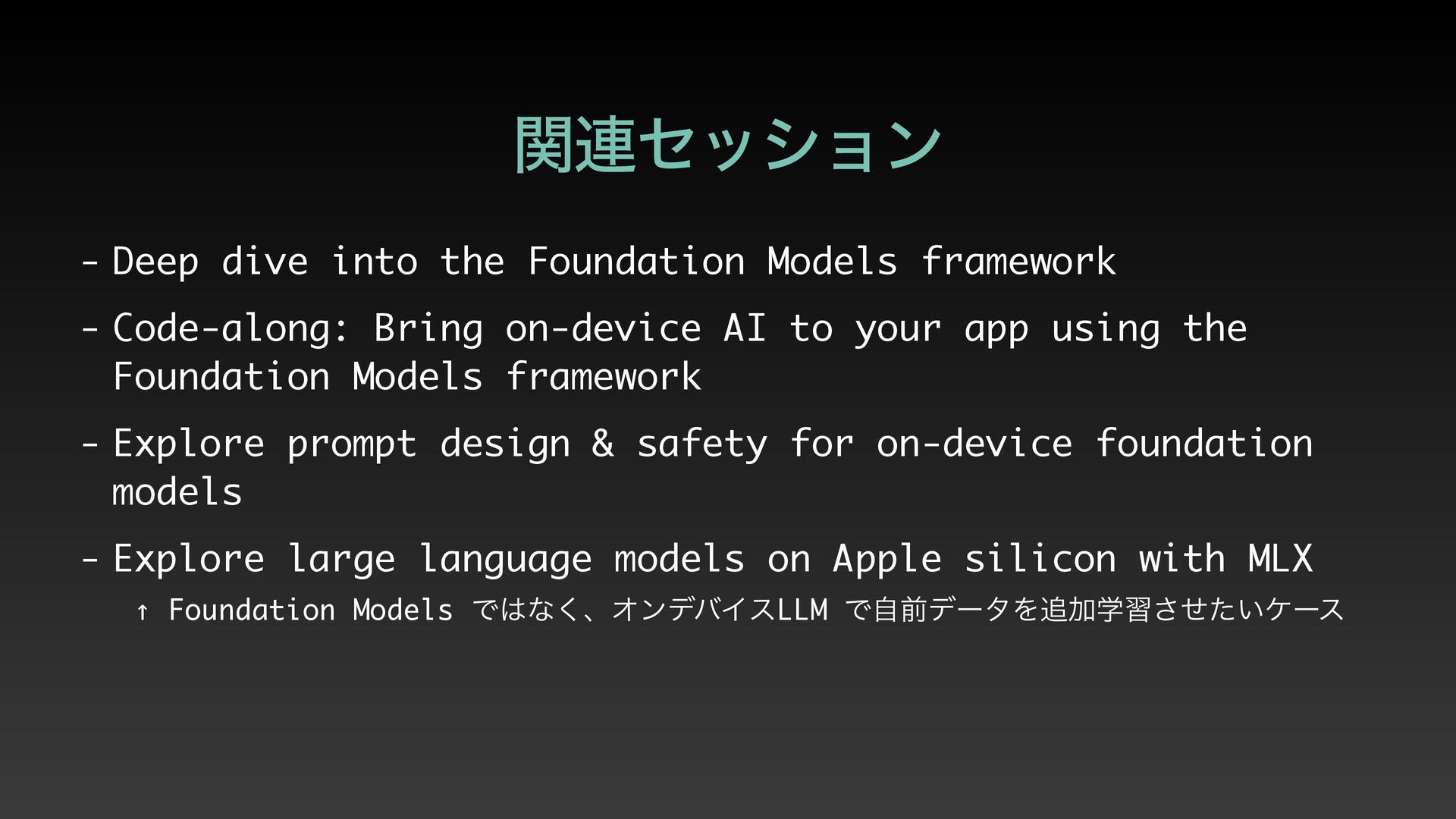 関連セッション

- Deep dive into the Foundation Models framework

- Code-along: Bring on-device AI to your app using the Foundation Models framework

- Explore prompt design & safety for on-device foundation models

- Explore large language models on Apple silicon with MLX

↑ Foundation Models ではなく、オンデバイスLLM で自前データを追加学習させたいケース